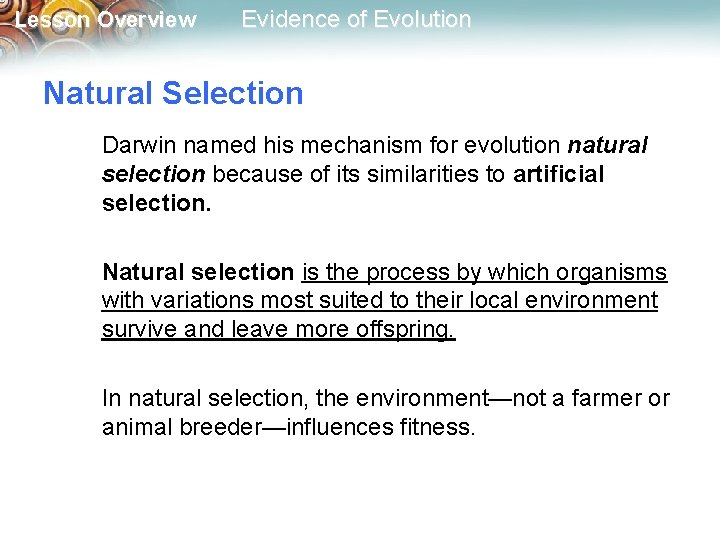 Lesson Overview Evidence of Evolution

Natural Selection

Darwin named his mechanism for evolution natural selection because of its similarities to artificial selection.

Natural selection is the process by which organisms with variations most suited to their local environment survive and leave more offspring.

In natural selection, the environment—not a farmer or animal breeder—influences fitness.